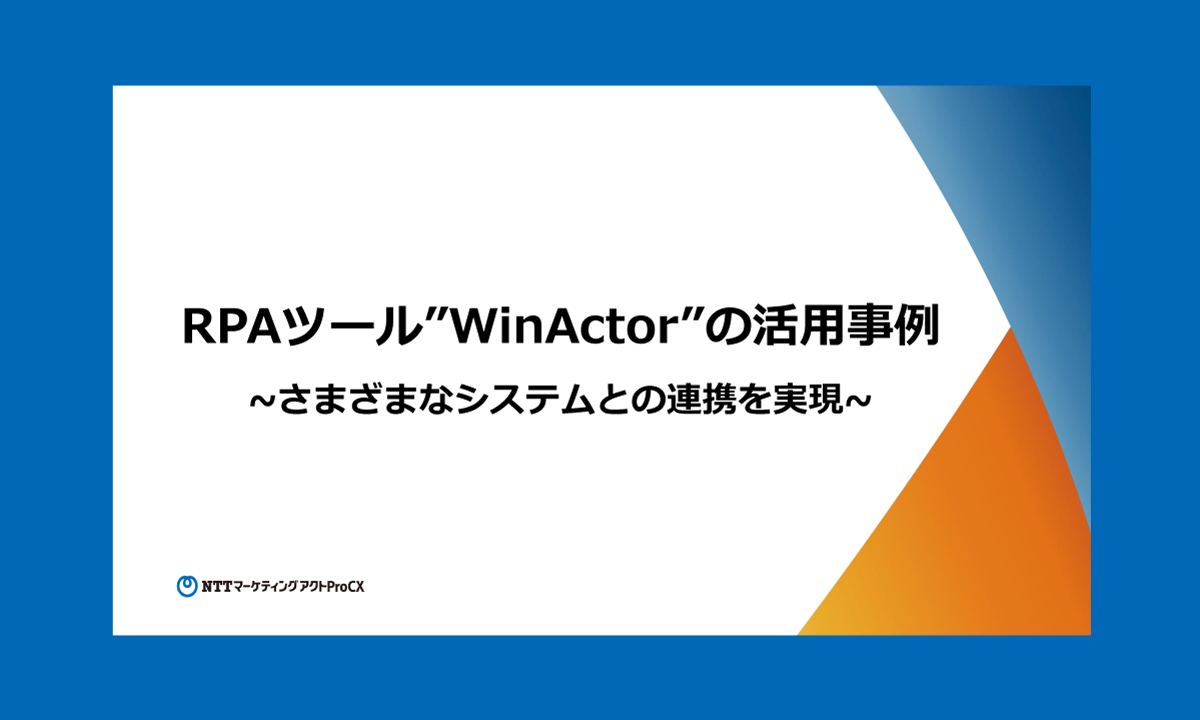 RPAツール”WinActor”の活用事例

~さまざまなシステムとの連携を実現~

NTTマーケティングアクトProCX